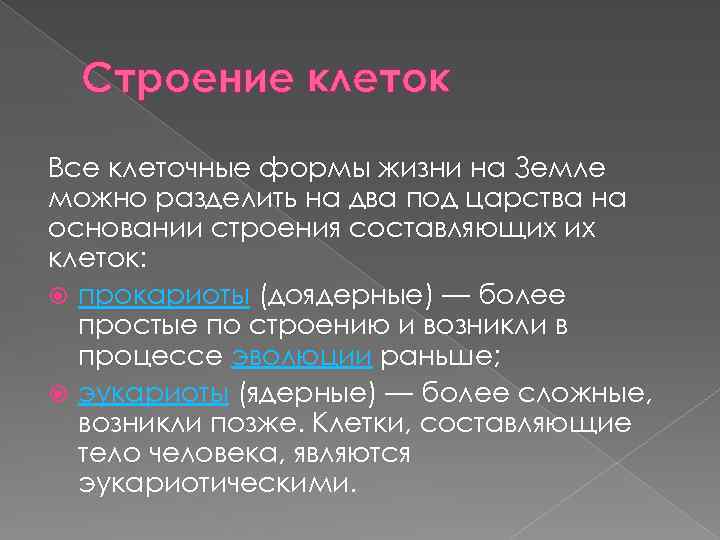 Строение клеток

Все клеточные формы жизни на Земле можно разделить на два под царства на основании строения составляющих их клеток:

прокариоты (доядерные) — более простые по строению и возникли в процессе эволюции раньше;

эукариоты (ядерные) — более сложные, возникли позже. Клетки, составляющие тело человека, являются эукариотическими.